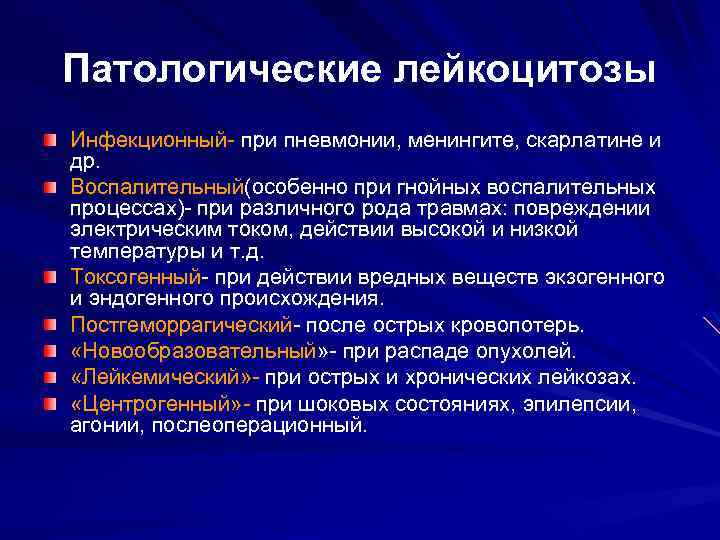 Патологические лейкоцитозы

Инфекционный- при пневмонии, менингите, скарлатине и др.

Воспалительный(особенно при гнойных воспалительных процессах)- при различного рода травмах: повреждении электрическим током, действии высокой и низкой температуры и т.д.

Токсогенный- при действии вредных веществ экзогенного и эндогенного происхождения.

Постгеморрагический- после острых кровопотерь.

«Новообразовательный»- при распаде опухолей.

«Лейкемический»- при острых и хронических лейкозах.

«Центрогенный»- при шоковых состояниях, эпилепсии, агонии, послеоперационный.